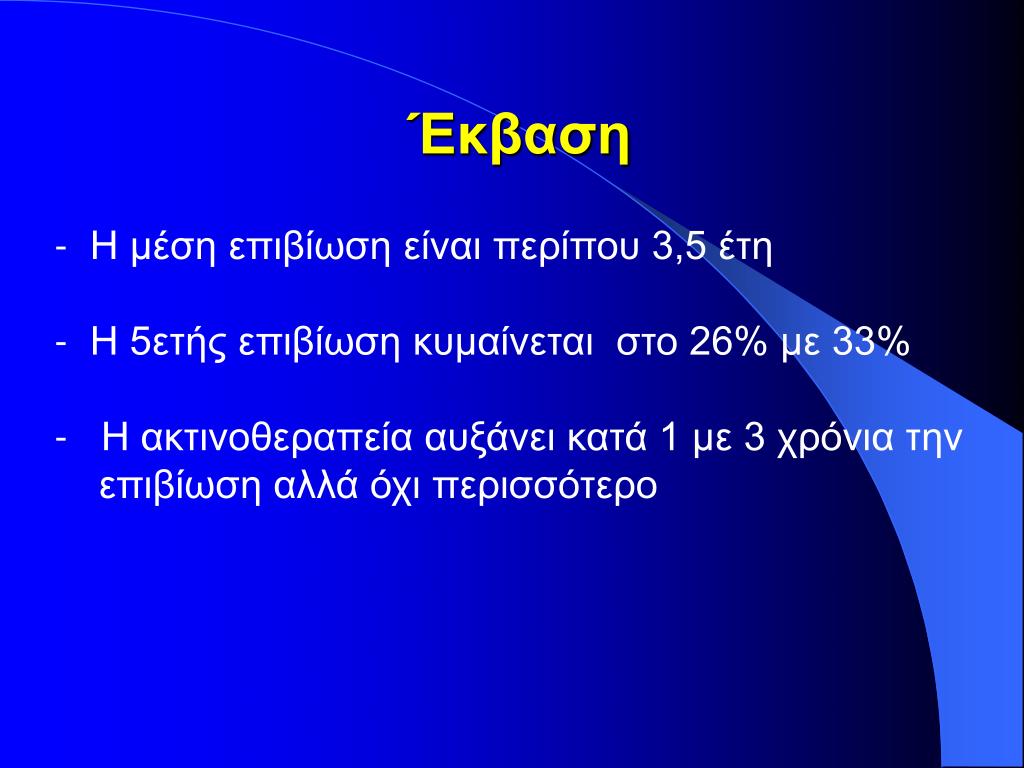 Έκβαση

- Η μέση επιβίωση είναι περίπου 3,5 έτη

- Η 5ετής επιβίωση κυμαίνεται στο 26% με 33%

- Η ακτινοθεραπεία αυξάνει κατά 1 με 3 χρόνια την επιβίωση αλλά όχι περισσότερο